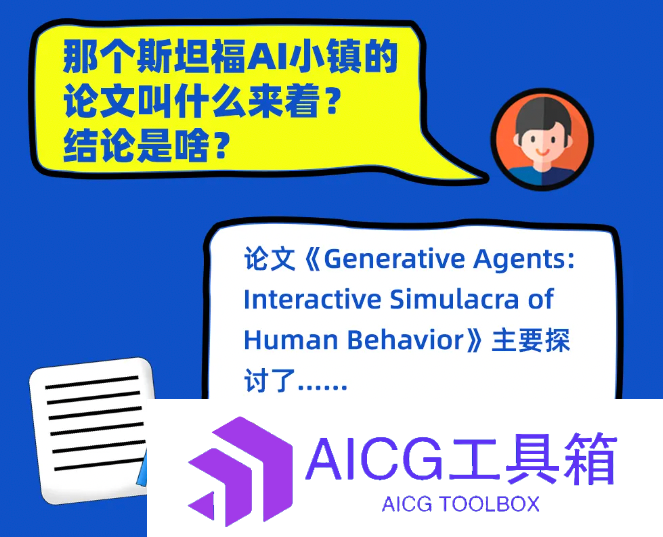 那个斯坦福AI小镇的论文叫什么来着？结论是啥？

论文《Generative Agents: Interactive Simulacra of Human Behavior》主要探讨了......

AICG工具箱
AICG TOOLBOX